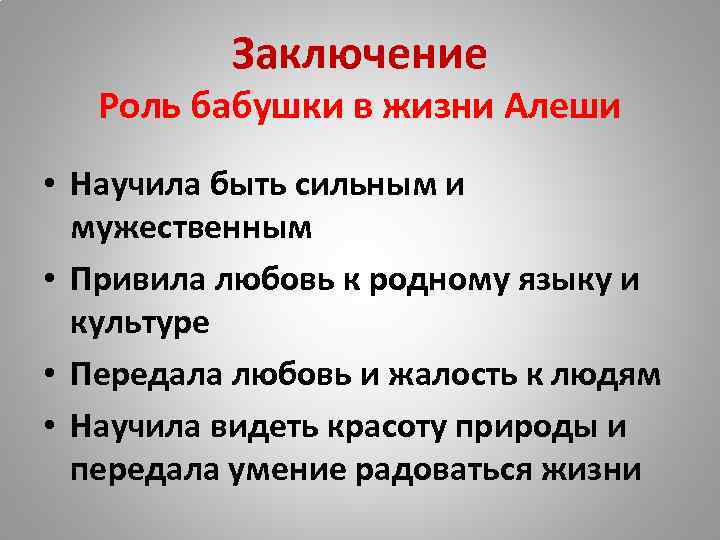 Заключение
Роль бабушки в жизни Алеши

• Научила быть сильным и мужественным
• Привила любовь к родному языку и культуре
• Передала любовь и жалость к людям
• Научила видеть красоту природы и передала умение радоваться жизни